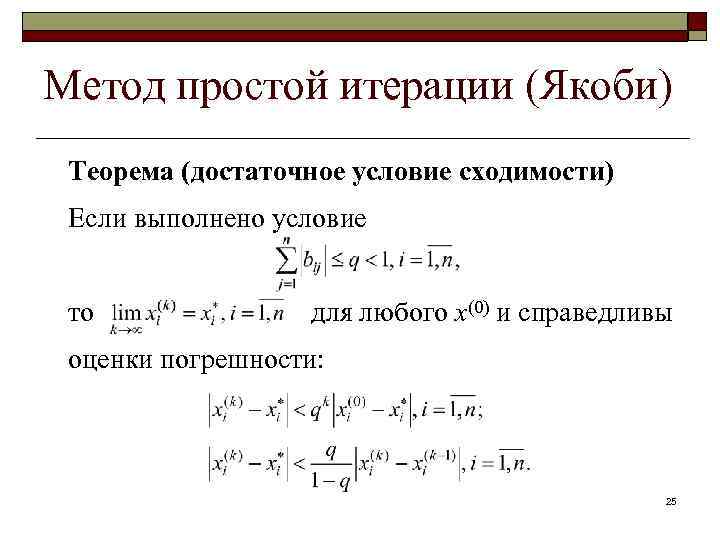 Метод простой итерации (Якоби)

Теорема (достаточное условие сходимости)

Если выполнено условие

$\sum_{j=1}^{n} \left| b_{ij} \right| \le q < 1, i = \overline{1,n},$

то $\lim_{k \to \infty} x_i^{(k)} = x_i^*, i = \overline{1,n}$ для любого $x^{(0)}$ и справедливы оценки погрешности:

$\left| x_i^{(k)} - x_i^* \right| < q^k \left| x_i^{(0)} - x_i^* \right|, i = \overline{1,n};$

$\left| x_i^{(k)} - x_i^* \right| < \frac{q}{1-q} \left| x_i^{(k)} - x_i^{(k-1)} \right|, i = \overline{1,n}.$

25